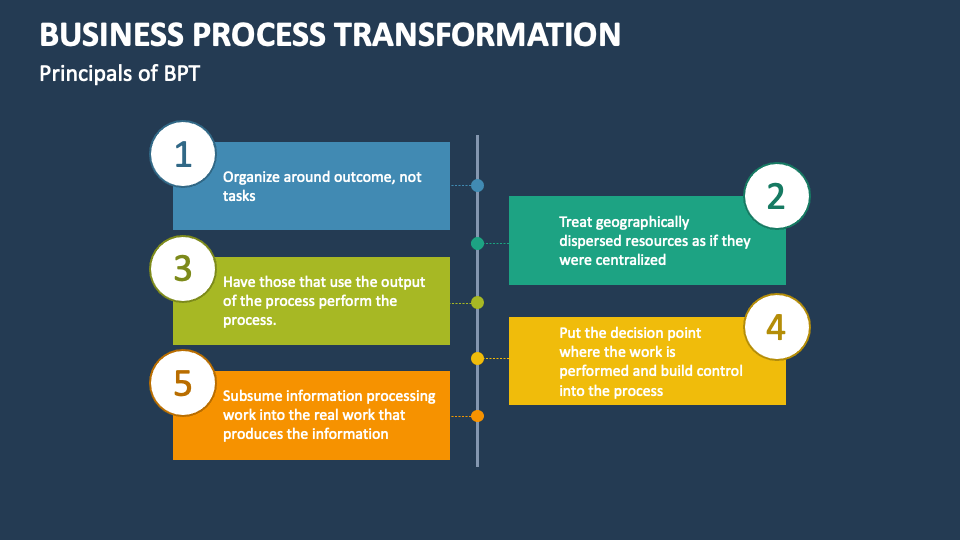 BUSINESS PROCESS TRANSFORMATION

Principals of BPT

1

Organize around outcome, not tasks

2

Treat geographically dispersed resources as if they were centralized

3

Have those that use the output of the process perform the process.

4

Put the decision point where the work is performed and build control into the process

5

Subsume information processing work into the real work that produces the information